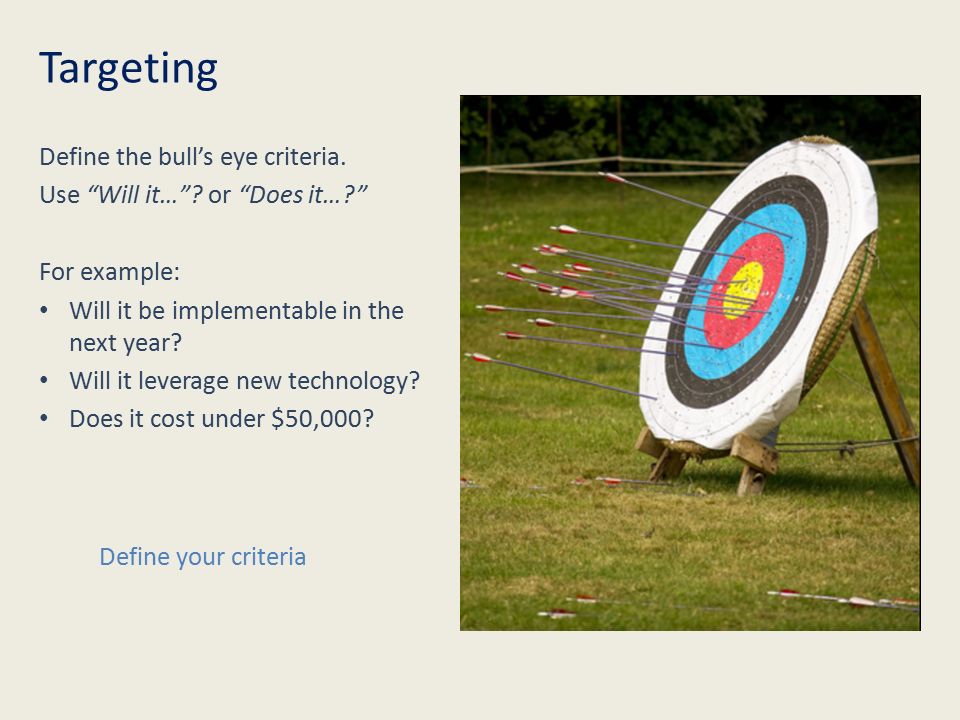 Targeting

Define the bull's eye criteria.
Use "Will it…"? or "Does it…?"

For example:
• Will it be implementable in the next year?
• Will it leverage new technology?
• Does it cost under \$50,000?

Define your criteria